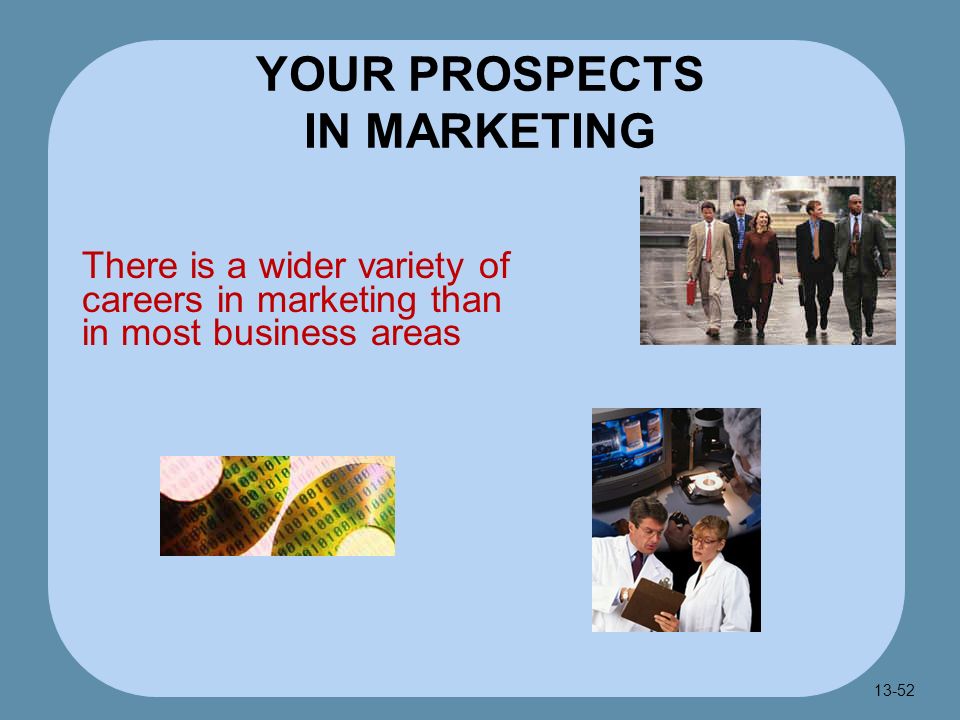 YOUR PROSPECTS IN MARKETING

There is a wider variety of careers in marketing than in most business areas

13-52